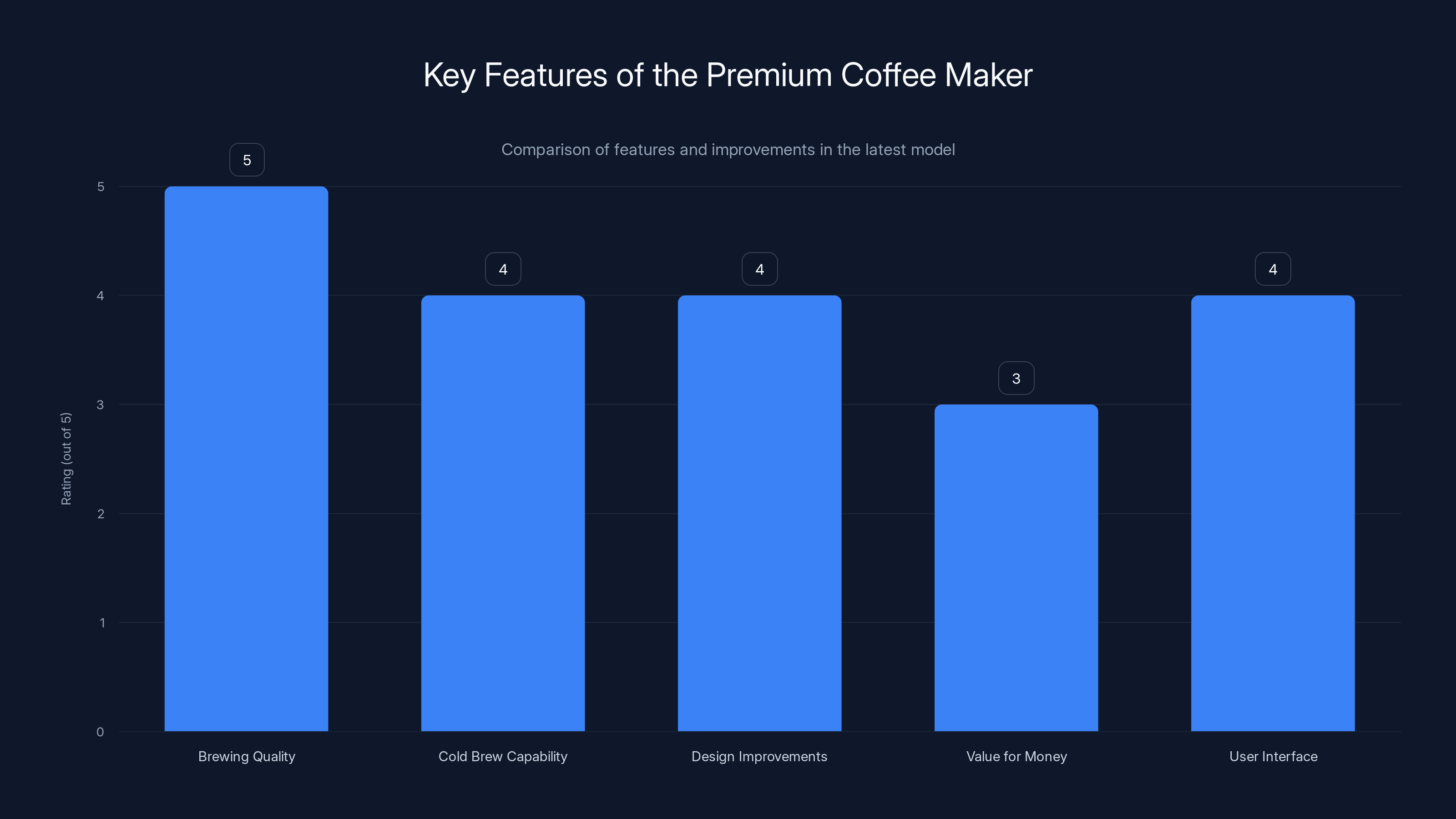 Key Features of the Premium Coffee Maker

Comparison of features and improvements in the latest model

Rating (out of 5)

5
4
3
2
1
0

5
4
4
3
4

Brewing Quality
Cold Brew Capability
Design Improvements
Value for Money
User Interface